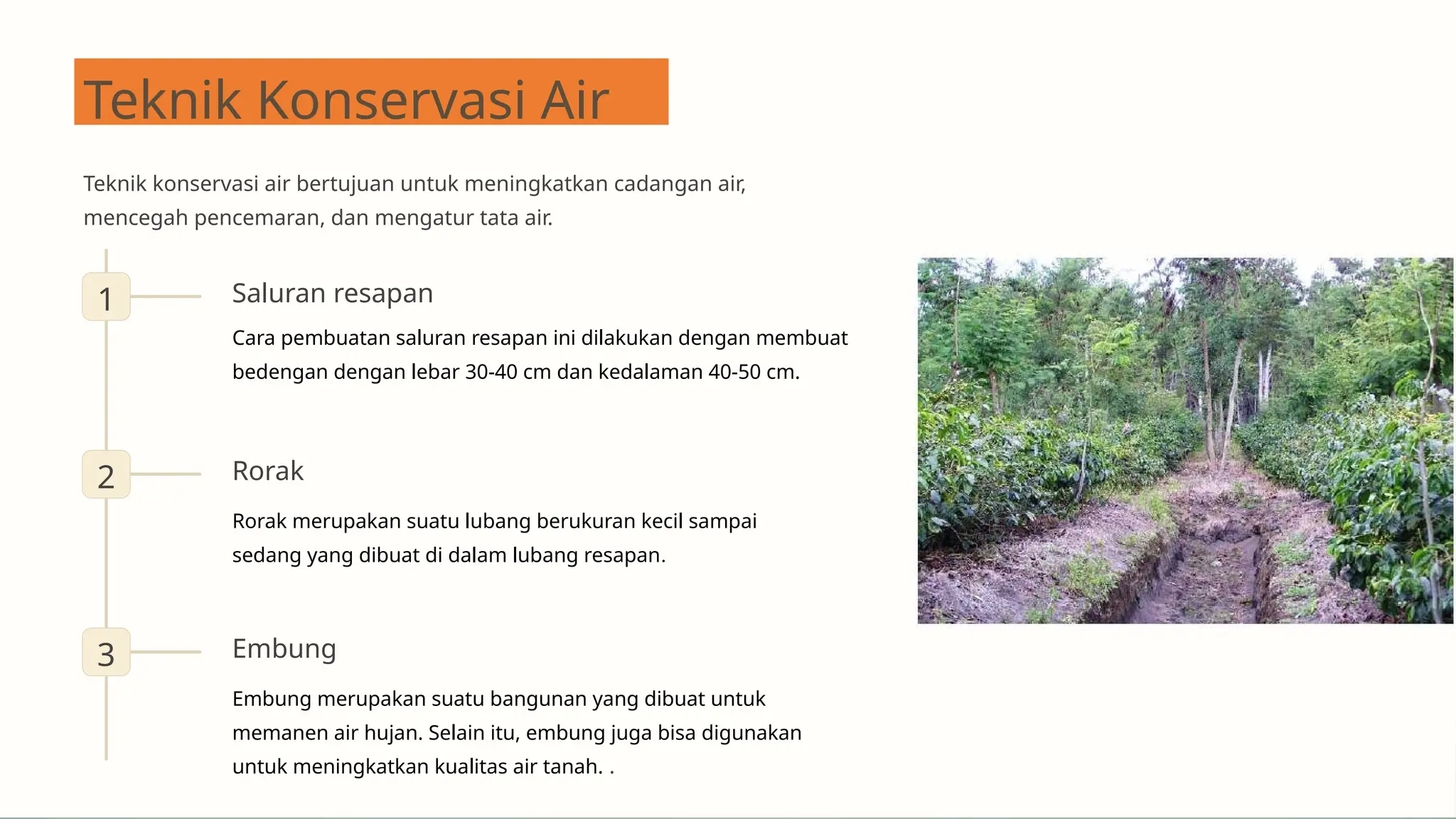 Teknik Konservasi Air

Teknik konservasi air bertujuan untuk meningkatkan cadangan air, mencegah pencemaran, dan mengatur tata air.

1

Saluran resapan

Cara pembuatan saluran resapan ini dilakukan dengan membuat bedengan dengan lebar 30-40 cm dan kedalaman 40-50 cm.

2

Rorak

Rorak merupakan suatu lubang berukuran kecil sampai sedang yang dibuat di dalam lubang resapan.

3

Embung

Embung merupakan suatu bangunan yang dibuat untuk memanen air hujan. Selain itu, embung juga bisa digunakan untuk meningkatkan kualitas air tanah. .